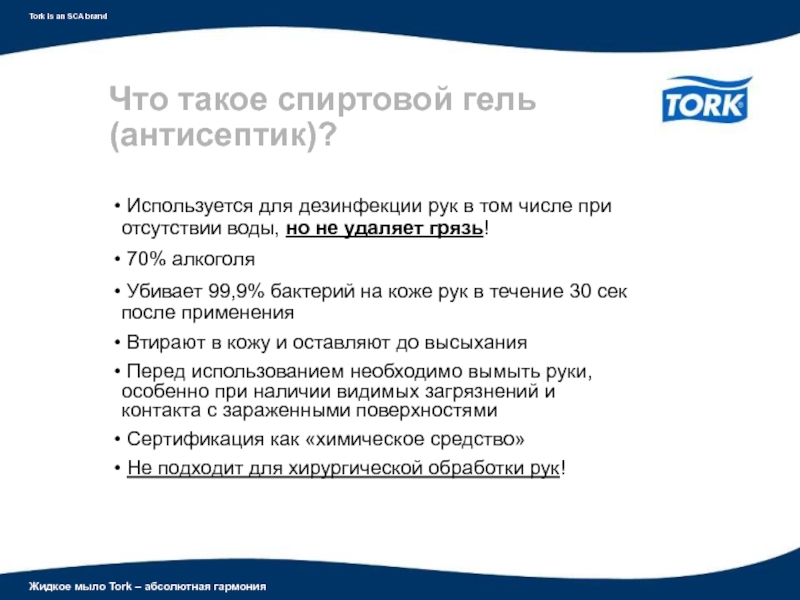 Tork is an SCA brand

Что такое спиртовой гель (антисептик)?

TORK

• Используется для дезинфекции рук в том числе при отсутствии воды, но не удаляет грязь!

• 70% алкоголя

• Убивает 99,9% бактерий на коже рук в течение 30 сек после применения

• Втирают в кожу и оставляют до высыхания

• Перед использованием необходимо вымыть руки, особенно при наличии видимых загрязнений и контакта с зараженными поверхностями

• Сертификация как «химическое средство»

• Не подходит для хирургической обработки рук!

Жидкое мыло Tork – абсолютная гармония